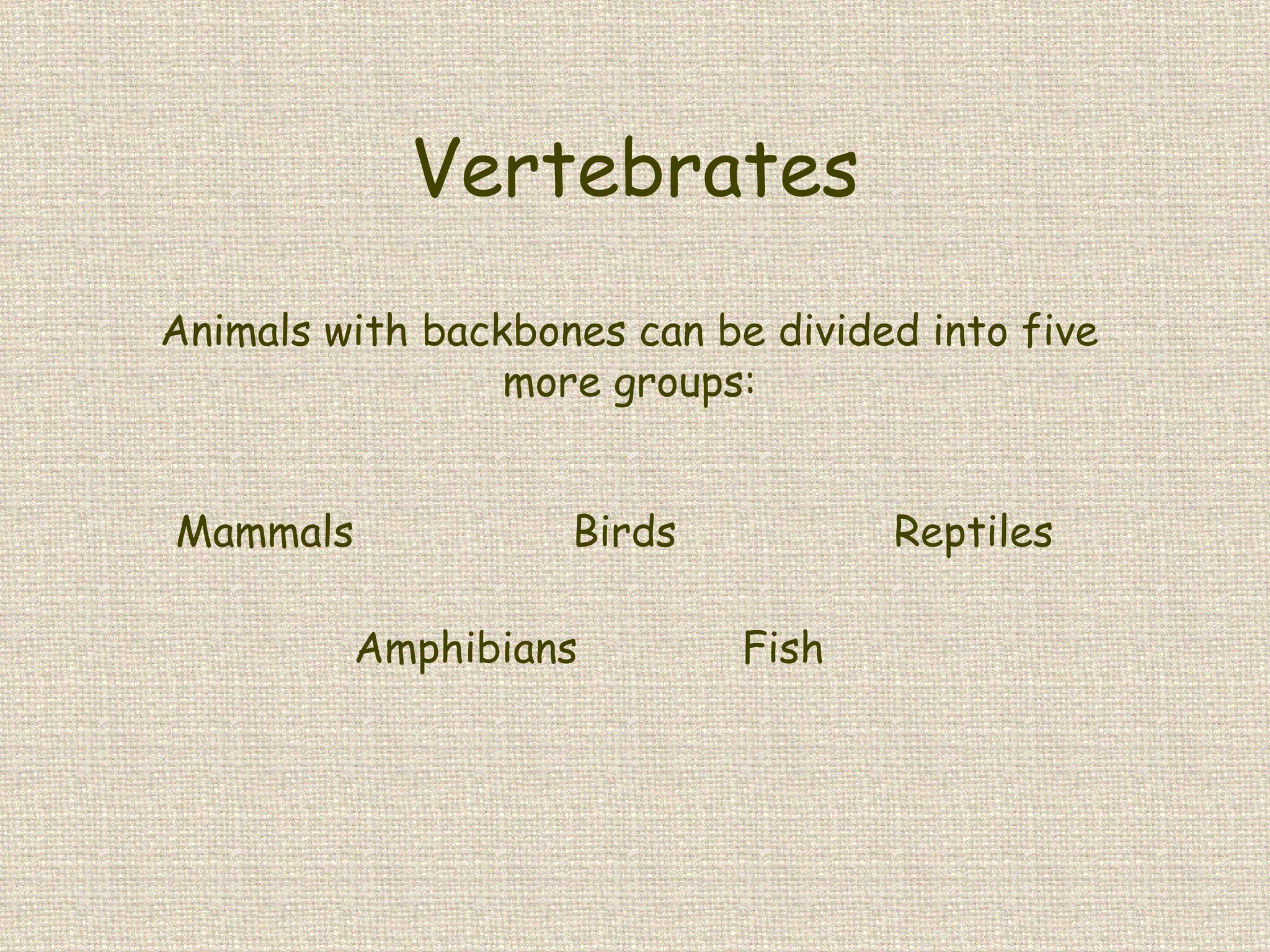 Vertebrates

Animals with backbones can be divided into five more groups:

Mammals Birds Reptiles

Amphibians Fish